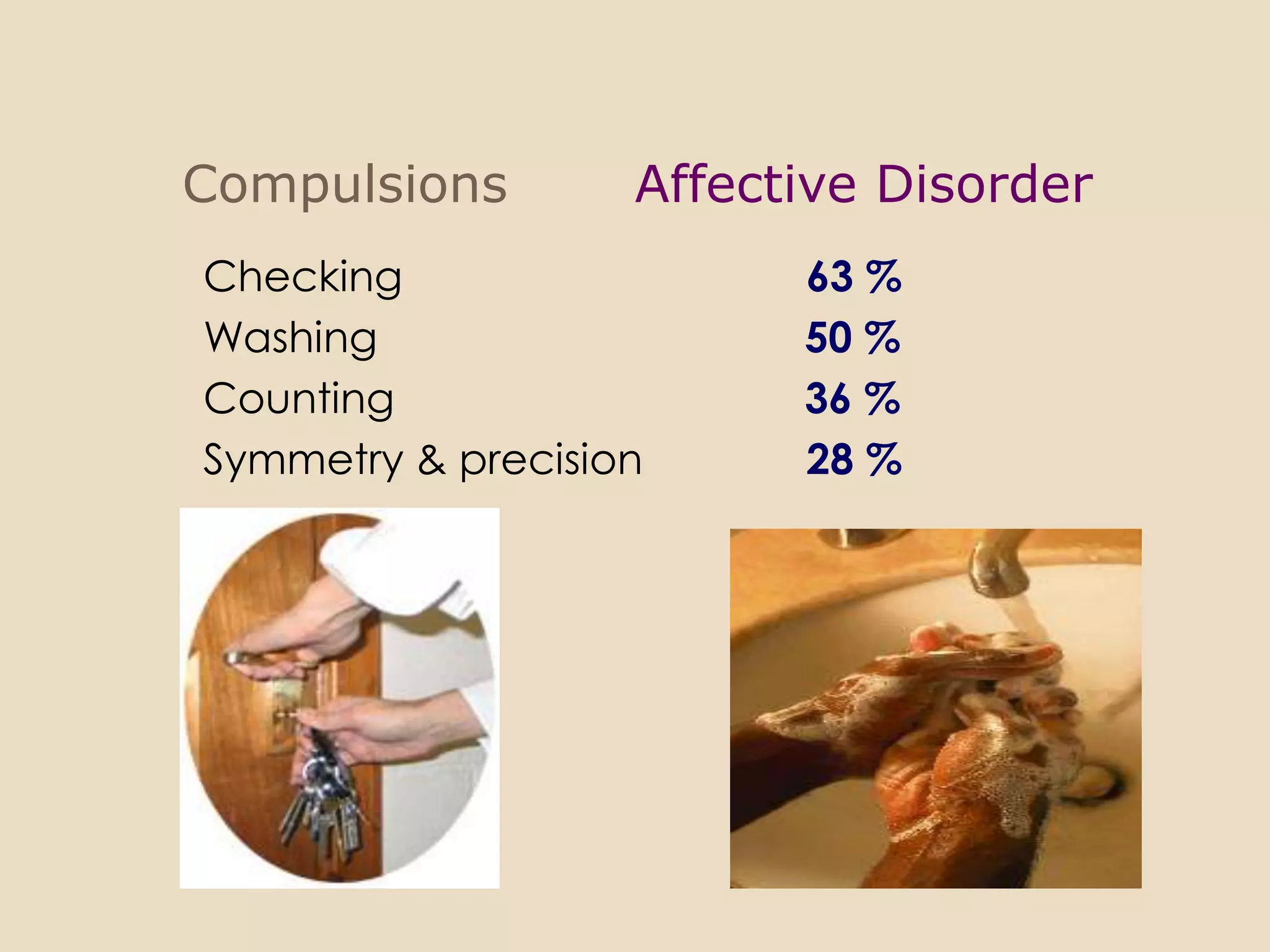 | Compulsions | Affective Disorder |
|---|---|
| Checking | 63 % |
| Washing | 50 % |
| Counting | 36 % |
| Symmetry & precision | 28 % |